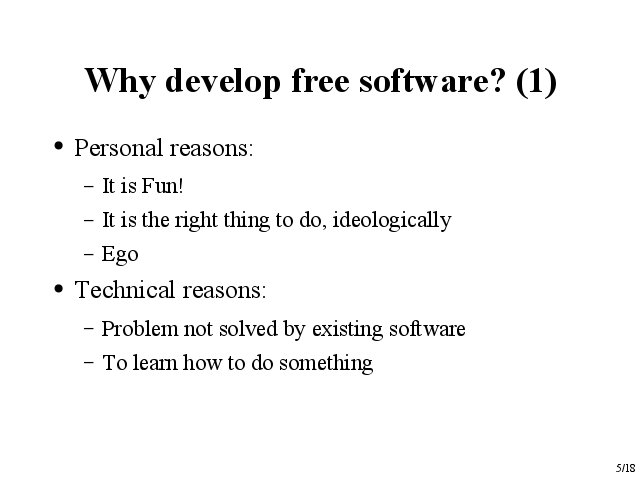 Why develop free software? (1)

• Personal reasons:
  – It is Fun!
  – It is the right thing to do, ideologically
  – Ego
• Technical reasons:
  – Problem not solved by existing software
  – To learn how to do something

5/18